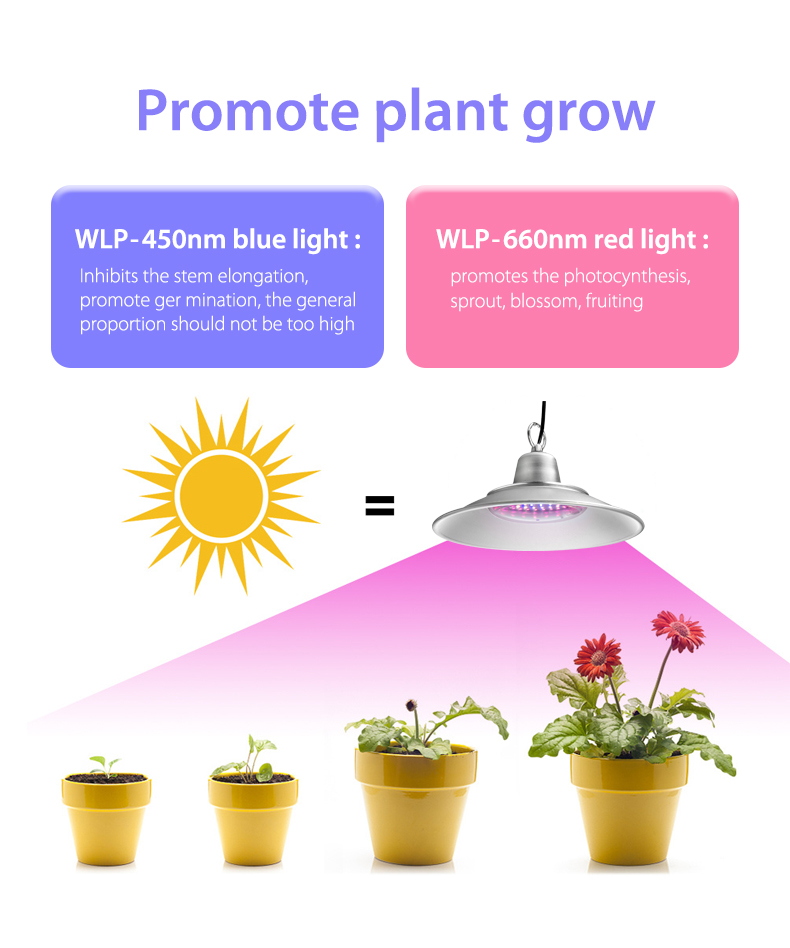 Promote plant grow

WLP-450nm blue light :
Inhibits the stem elongation, promote ger mination, the general proportion should not be too high

WLP-660nm red light :
promotes the photocynthesis, sprout, blossom, fruiting

=